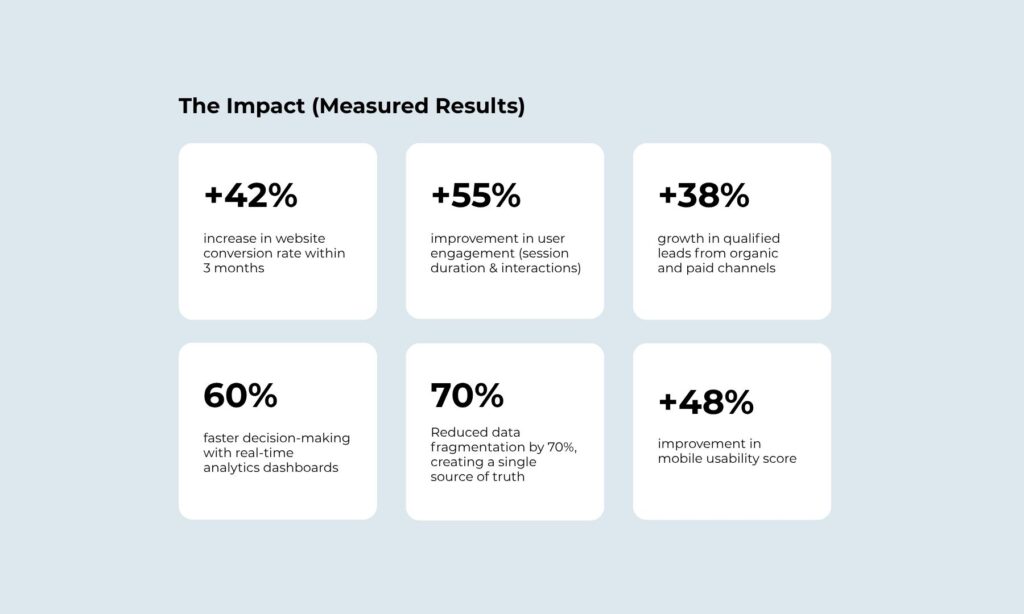 The Impact (Measured Results)

+42%

increase in website conversion rate within 3 months

+55%

improvement in user engagement (session duration & interactions)

+38%

growth in qualified leads from organic and paid channels

60%

faster decision-making with real-time analytics dashboards

70%

Reduced data fragmentation by 70%, creating a single source of truth

+48%

improvement in mobile usability score